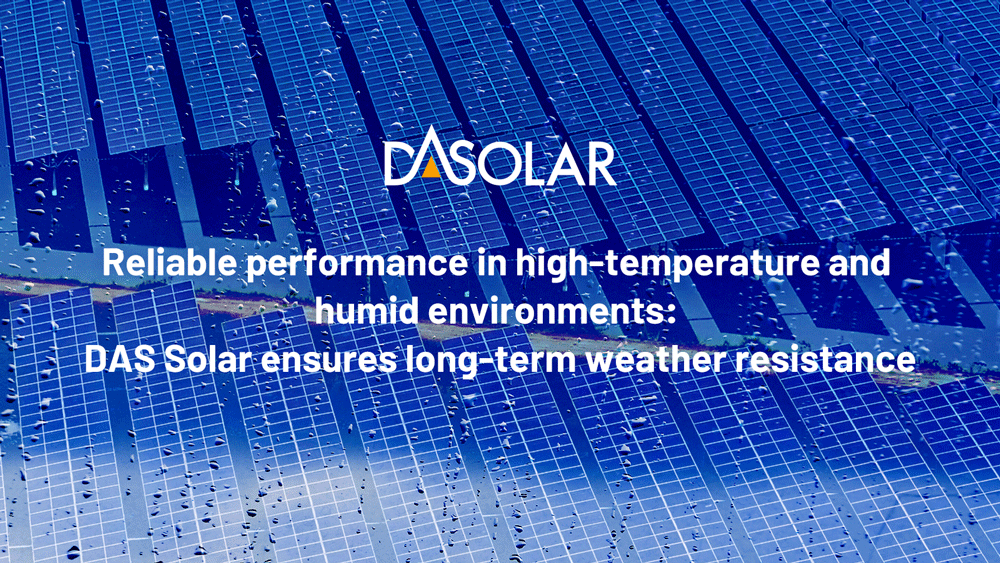 DASOLAR

Reliable performance in high-temperature and humid environments:
DAS Solar ensures long-term weather resistance